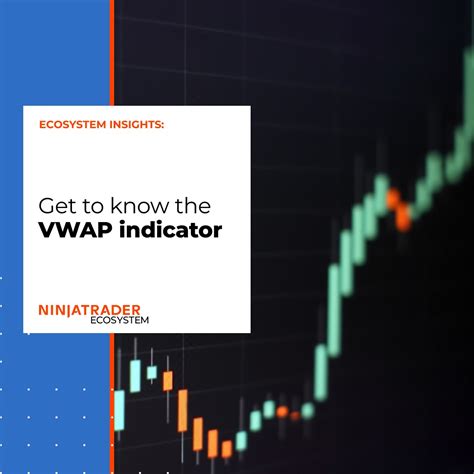 ECOSYSTEM INSIGHTS:

Get to know the
VWAP indicator

NINJATRADER
ECOSYSTEM